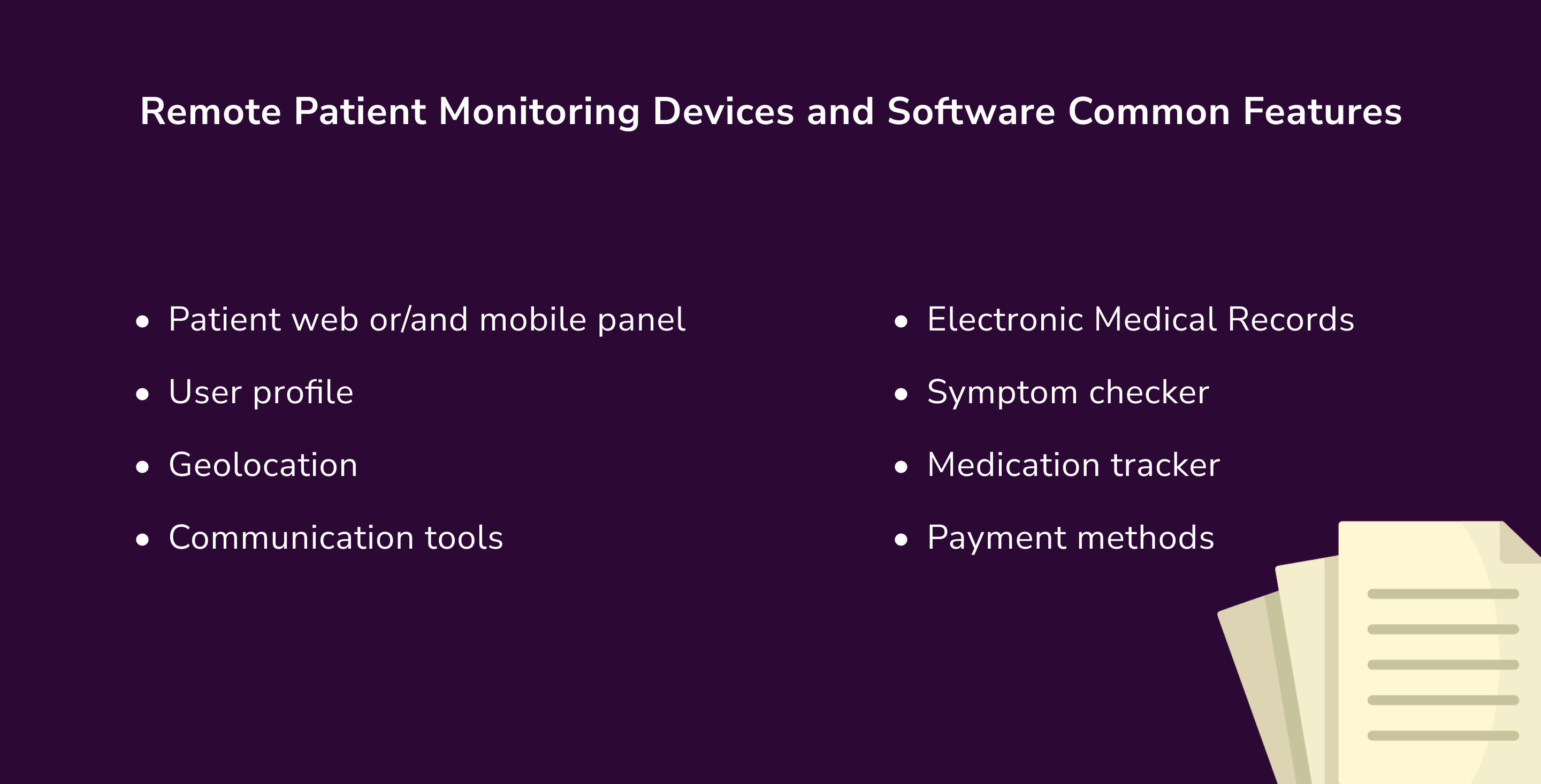 Remote Patient Monitoring Devices and Software Common Features

- Patient web or/and mobile panel
- User profile
- Geolocation
- Communication tools

- Electronic Medical Records
- Symptom checker
- Medication tracker
- Payment methods